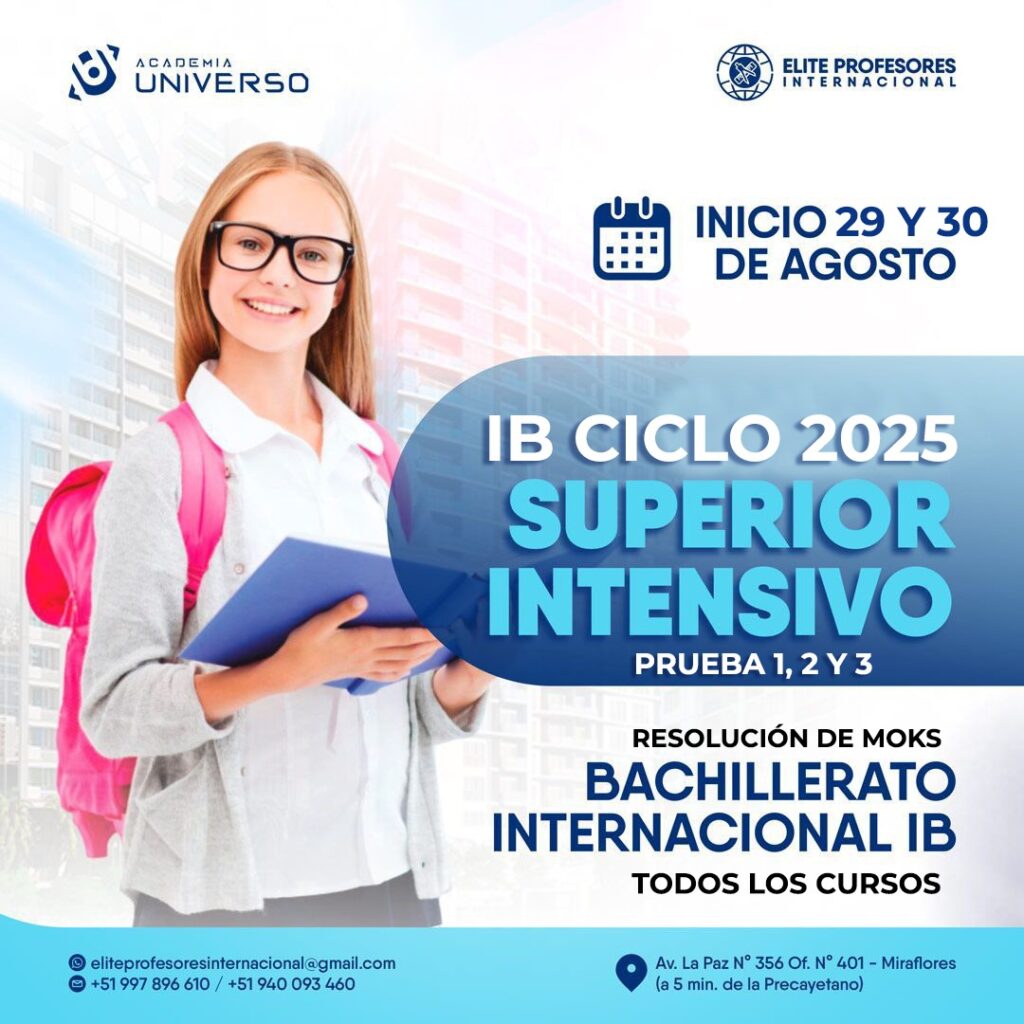 ACADEMIA UNIVERSO

ELITE PROFESORES INTERNACIONAL

INICIO 29 Y 30 DE AGOSTO

IB CICLO 2025
SUPERIOR INTENSIVO
PRUEBA 1, 2 Y 3

RESOLUCIÓN DE MOKS
BACHILLERATO INTERNACIONAL IB
TODOS LOS CURSOS

eliteprofesoresinternacional@gmail.com
+51 997 896 610 / +51 940 093 460

Av. La Paz N° 356 Of. N° 401 - Miraflores
(a 5 min. de la Precayetano)